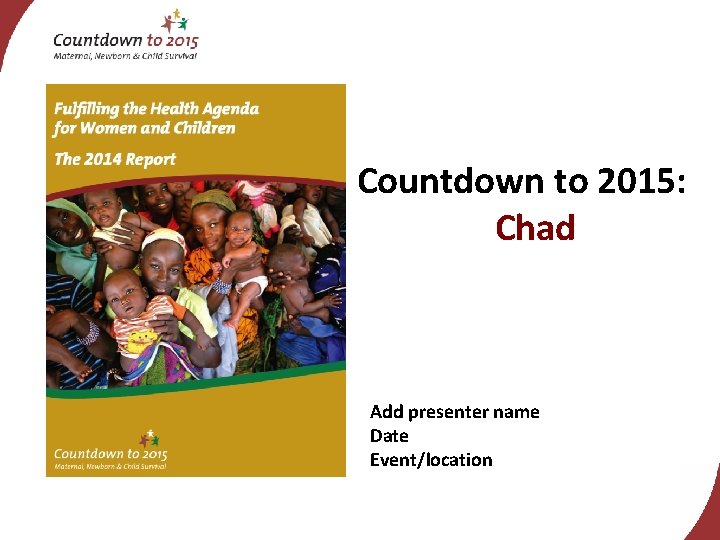 Countdown to 2015
Maternal, Newborn & Child Survival

Fulfilling the Health Agenda for Women and Children

The 2014 Report

Countdown to 2015
Maternal, Newborn & Child Survival

Countdown to 2015:
Chad

Add presenter name
Date
Event/location